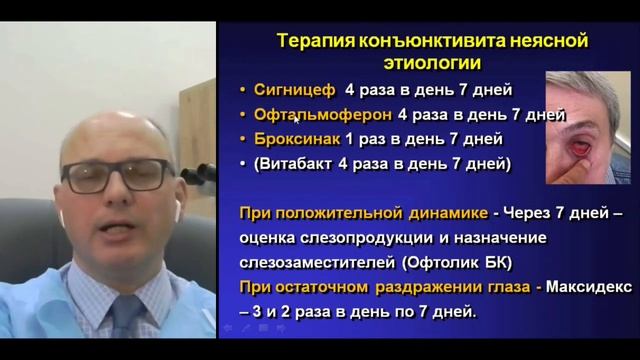 Терапия конъюнктивита неясной этиологии

• Сигницеф 4 раза в день 7 дней
• Офтальмоферон 4 раза в день 7 дней
• Броксинак 1 раз в день 7 дней
• (Витабакт 4 раза в день 7 дней)

При положительной динамике - Через 7 дней – оценка слезопродукции и назначение слезозаместителей (Офтолик БК)
При остаточном раздражении глаза - Максидекс – 3 и 2 раза в день по 7 дней.